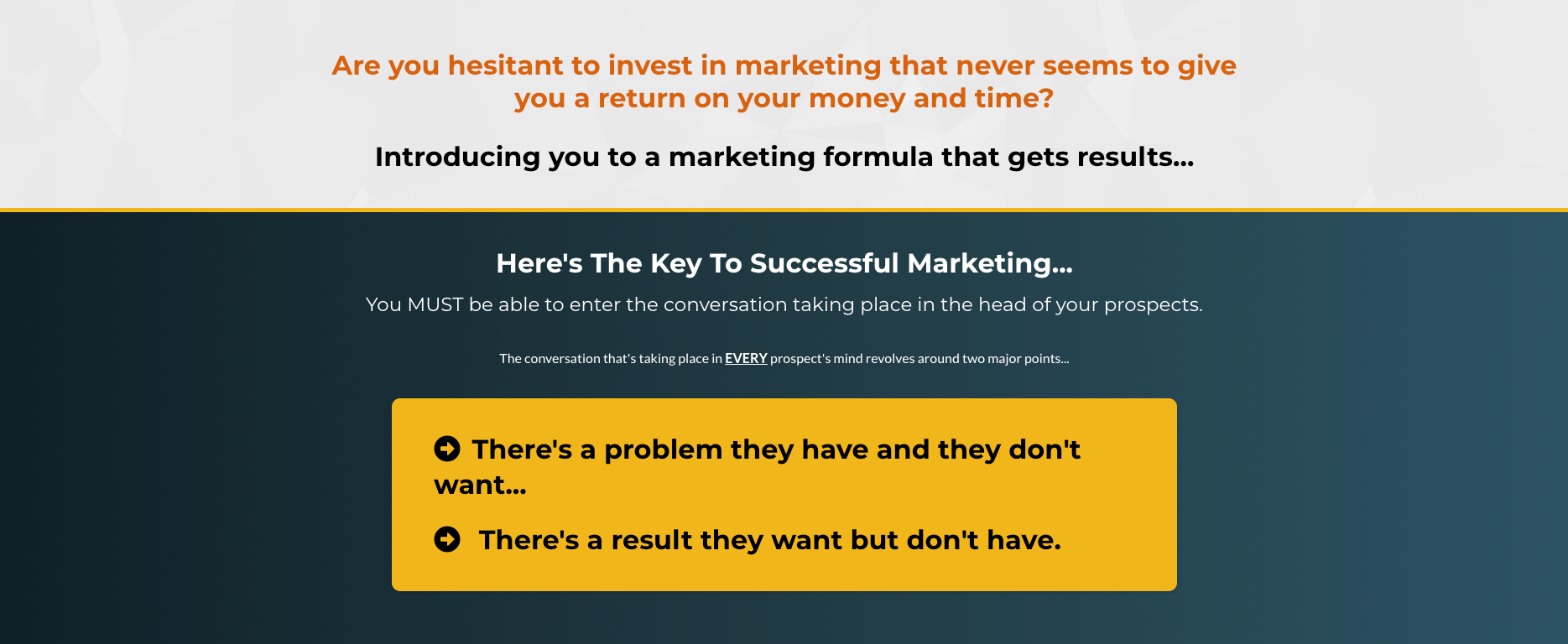 Are you hesitant to invest in marketing that never seems to give you a return on your money and time?

Introducing you to a marketing formula that gets results...

Here's The Key To Successful Marketing...

You MUST be able to enter the conversation taking place in the head of your prospects.

The conversation that's taking place in EVERY prospect's mind revolves around two major points...

There's a problem they have and they don't want...

There's a result they want but don't have.